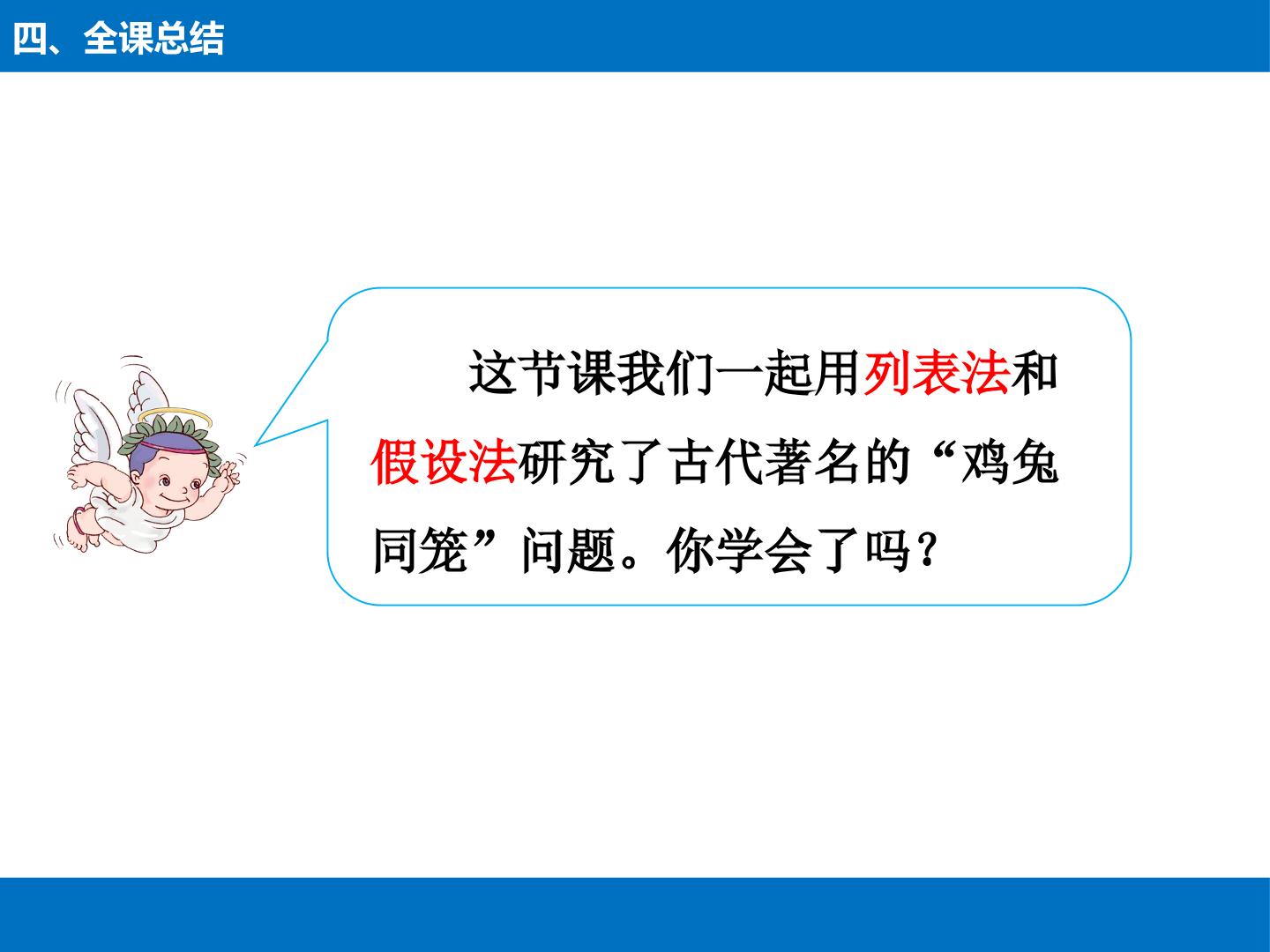 四、全课总结

这节课我们一起用列表法和假设法研究了古代著名的“鸡兔同笼”问题。你学会了吗？